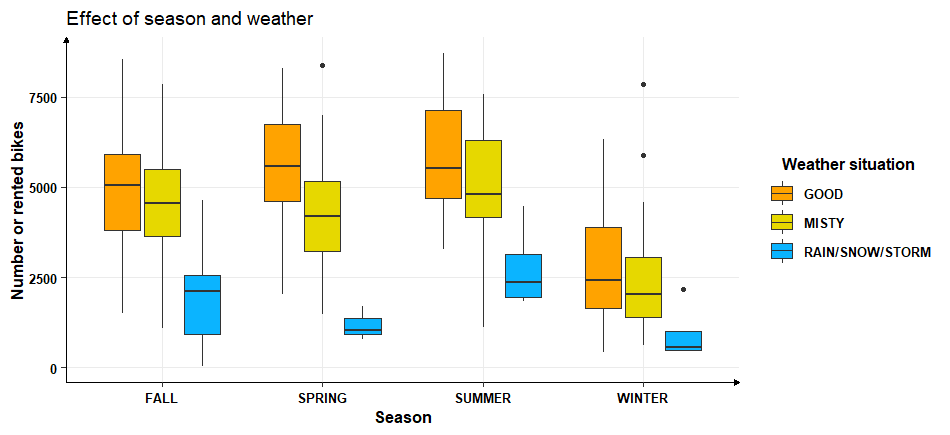 Effect of season and weather

Number or rented bikes

7500
5000
2500
0

FALL SPRING SUMMER WINTER

Season

Weather situation
GOOD
MISTY
RAIN/SNOW/STORM